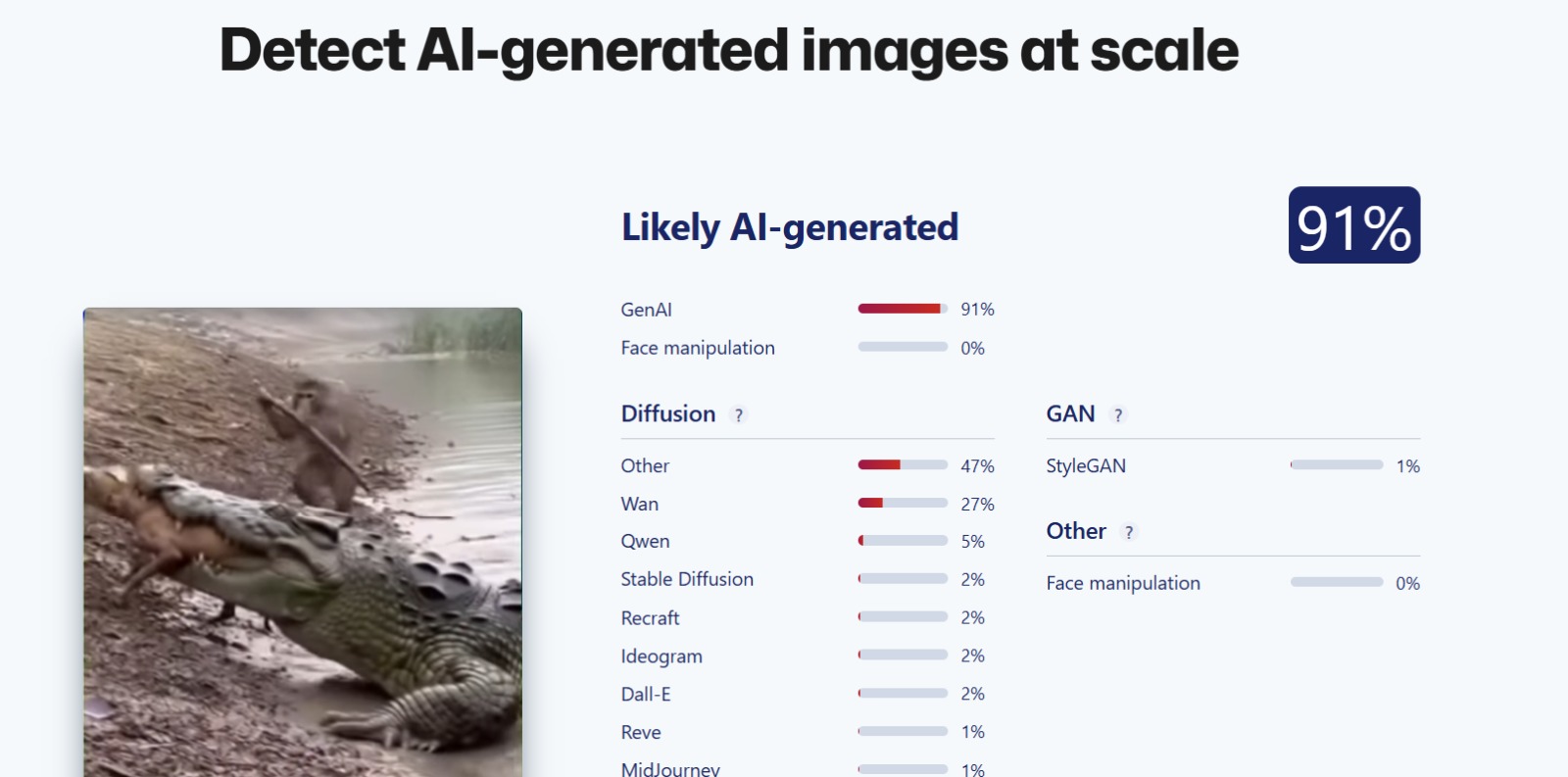 Detect AI-generated images at scale

Likely AI-generated

91%

GenAI 91%

Face manipulation 0%

Diffusion ?

Other 47%

Wan 27%

Qwen 5%

Stable Diffusion 2%

Recraft 2%

Ideogram 2%

Dall-E 2%

Reve 1%

MidJourney 1%

GAN ?

StyleGAN 1%

Other ?

Face manipulation 0%